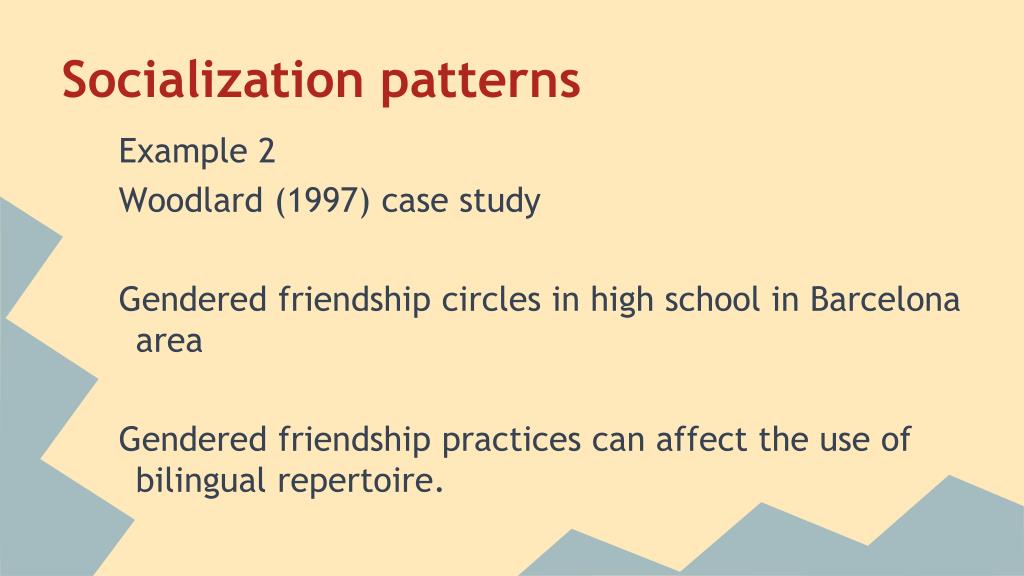 Socialization patterns

Example 2
Woodlard (1997) case study

Gendered friendship circles in high school in Barcelona area

Gendered friendship practices can affect the use of bilingual repertoire.